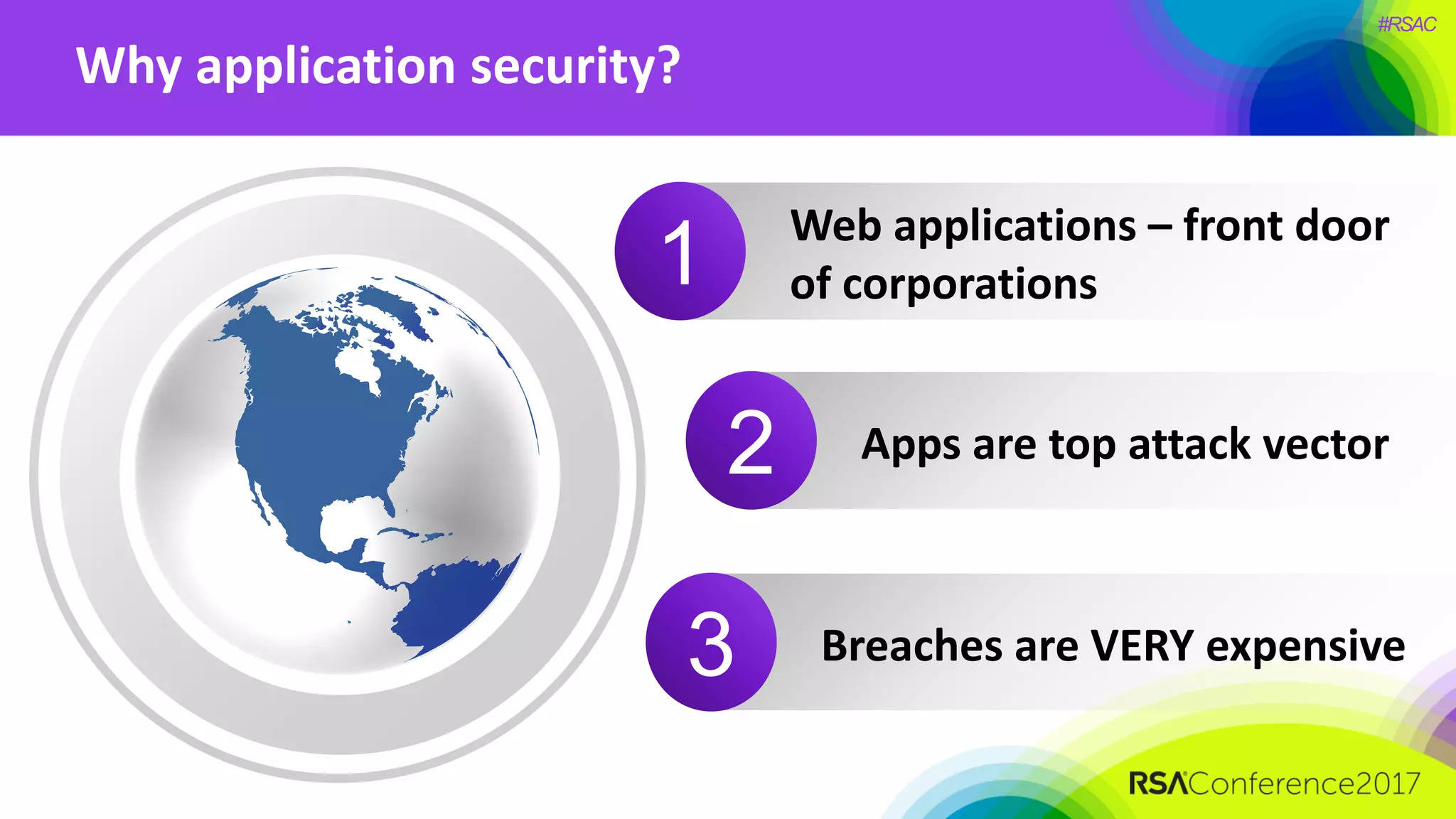 #RSAC

Why application security?

1 Web applications – front door of corporations

2 Apps are top attack vector

3 Breaches are VERY expensive

RSAConference2017